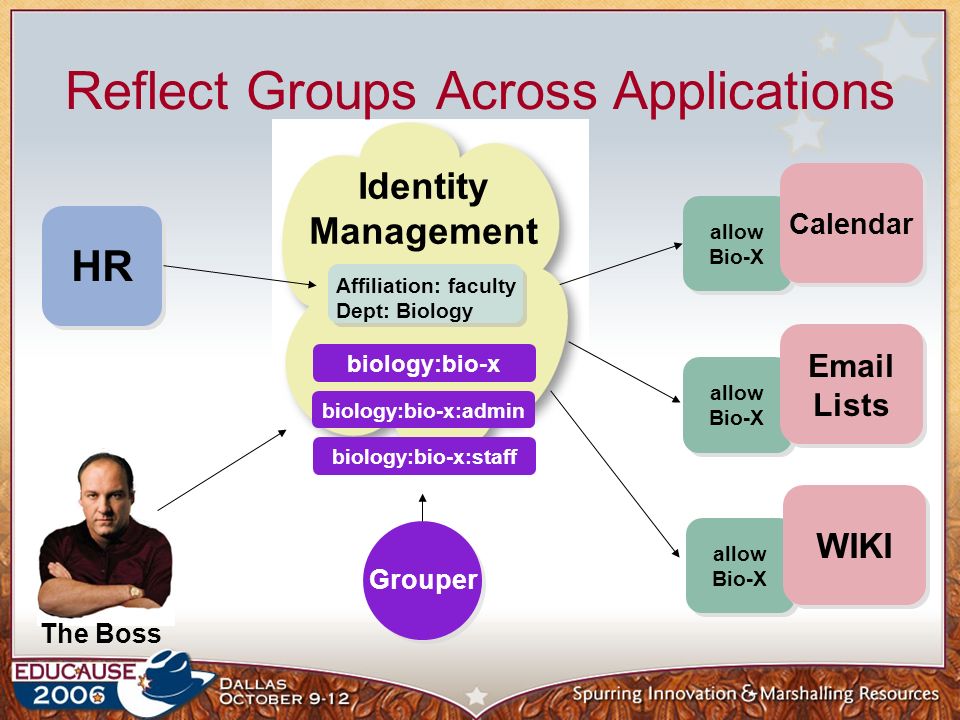 Reflect Groups Across Applications

HR

Identity Management

Affiliation: faculty
Dept: Biology

biology:bio-x

biology:bio-x:admin

biology:bio-x:staff

Grouper

The Boss

allow Bio-X

Calendar

allow Bio-X

Email Lists

allow Bio-X

WIKI

EDUCAUSE 2006

DALLAS OCTOBER 9-12

Spurring Innovation & Marshalling Resources